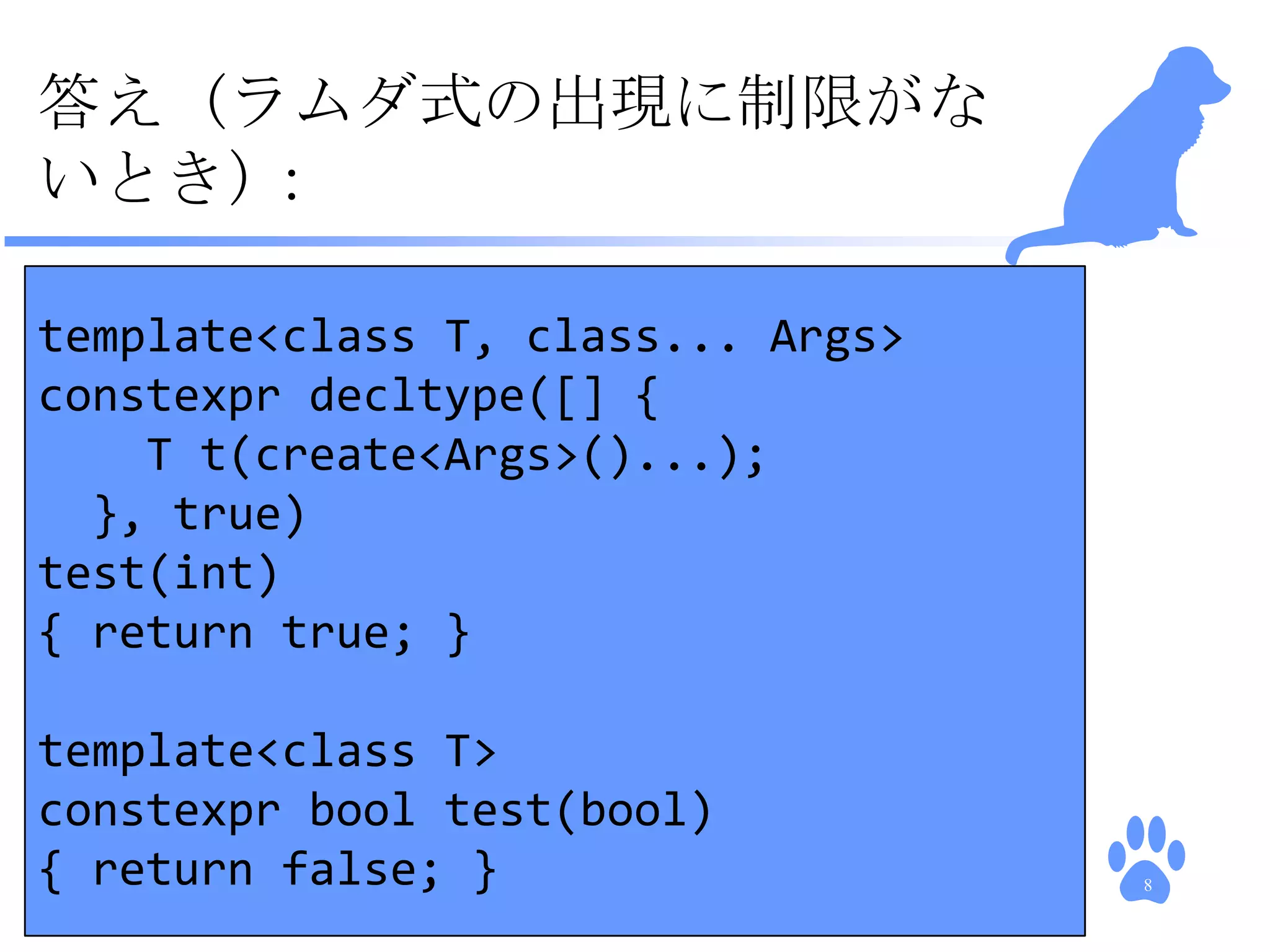 答え（ラムダ式の出現に制限がないとき）：

template<class T, class... Args>
constexpr decltype([] {
    T t(create<Args>()...);
  }, true)
test(int)
{ return true; }

template<class T>
constexpr bool test(bool)
{ return false; }

8